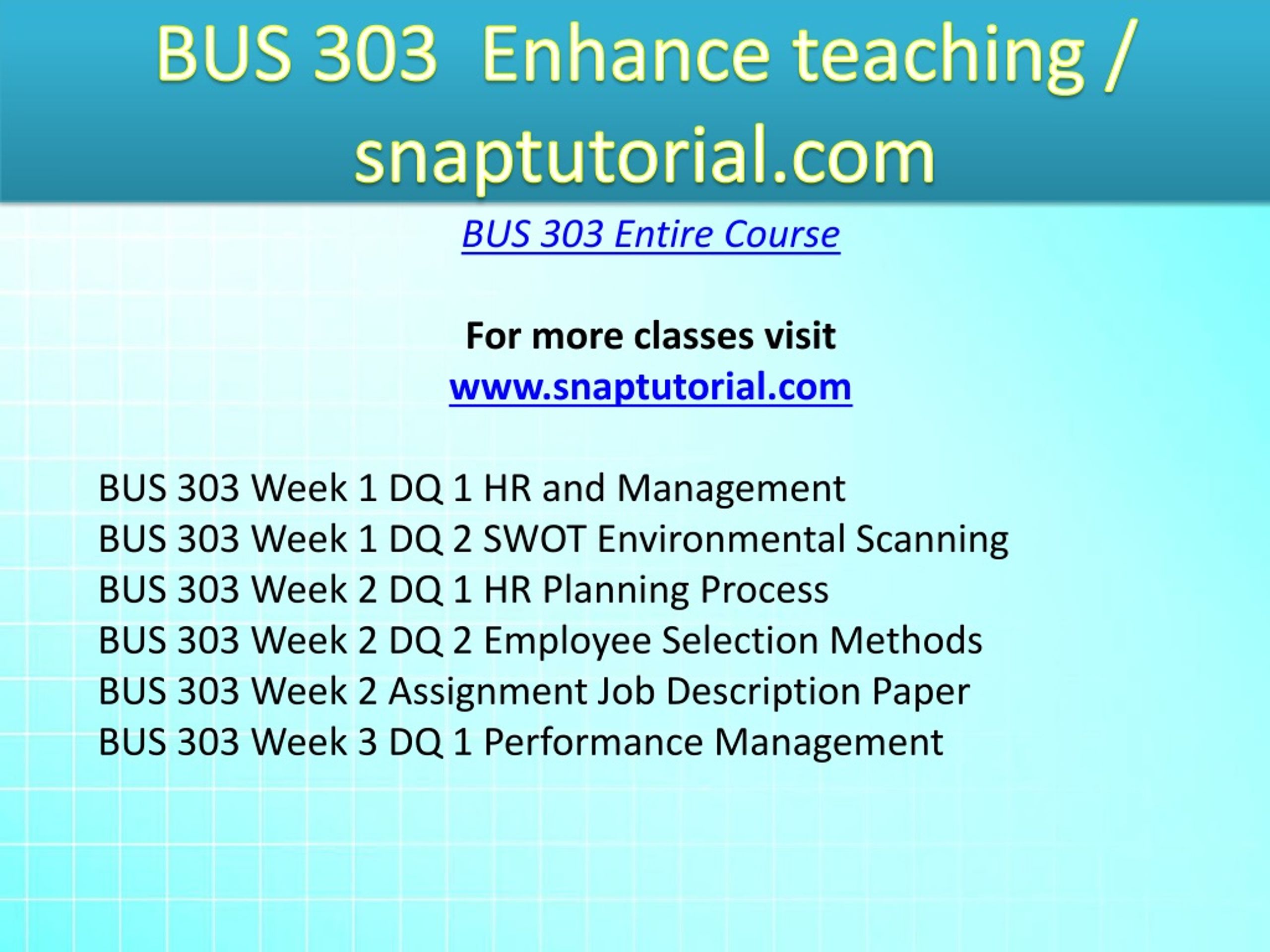 BUS 303 Enhance teaching / snaptutorial.com

BUS 303 Entire Course

For more classes visit
www.snaptutorial.com

BUS 303 Week 1 DQ 1 HR and Management
BUS 303 Week 1 DQ 2 SWOT Environmental Scanning
BUS 303 Week 2 DQ 1 HR Planning Process
BUS 303 Week 2 DQ 2 Employee Selection Methods
BUS 303 Week 2 Assignment Job Description Paper
BUS 303 Week 3 DQ 1 Performance Management